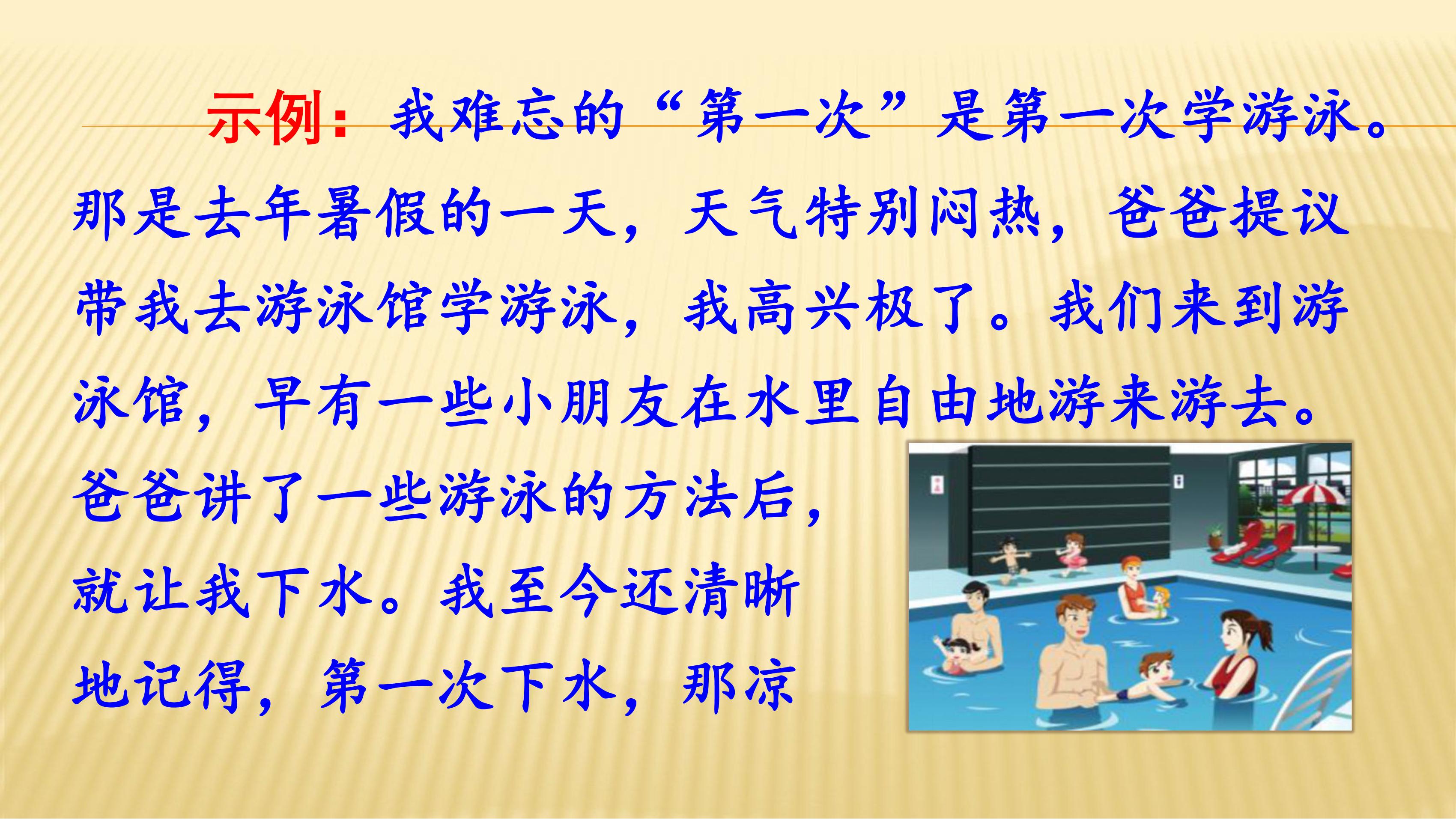 示例：我难忘的“第一次”是第一次学游泳。那是去年暑假的一天，天气特别闷热，爸爸提议带我去游泳馆学游泳，我高兴极了。我们来到游泳馆，早有一些小朋友在水里自由地游来游去。爸爸讲了一些游泳的方法后，就让我下水。我至今还清晰地记得，第一次下水，那凉